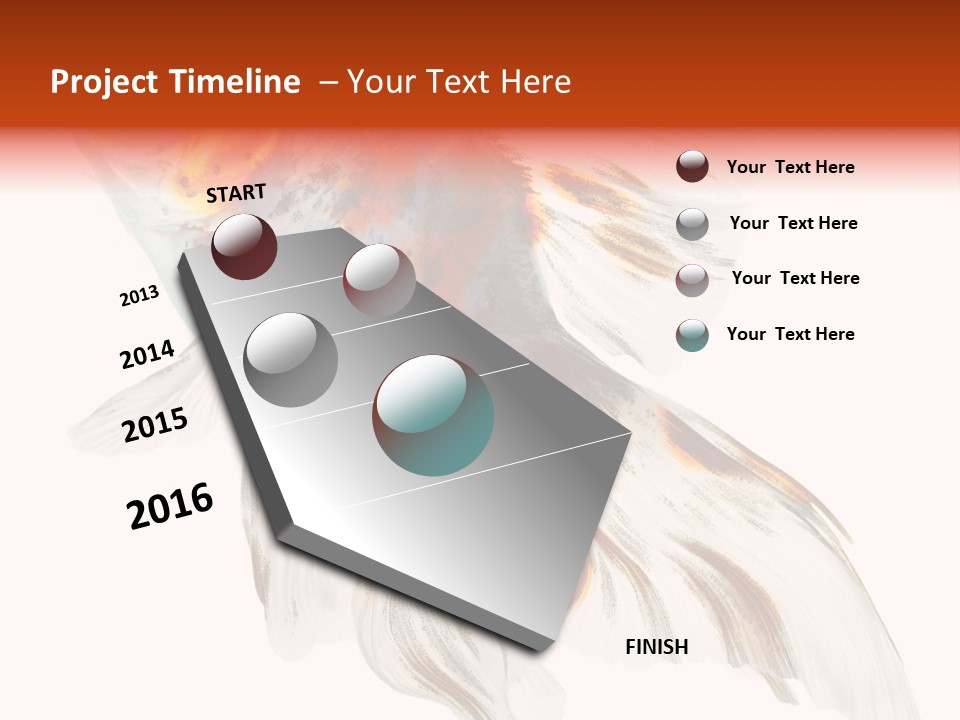 Project Timeline – Your Text Here

START

2013

2014

2015

2016

FINISH

Your Text Here

Your Text Here

Your Text Here

Your Text Here